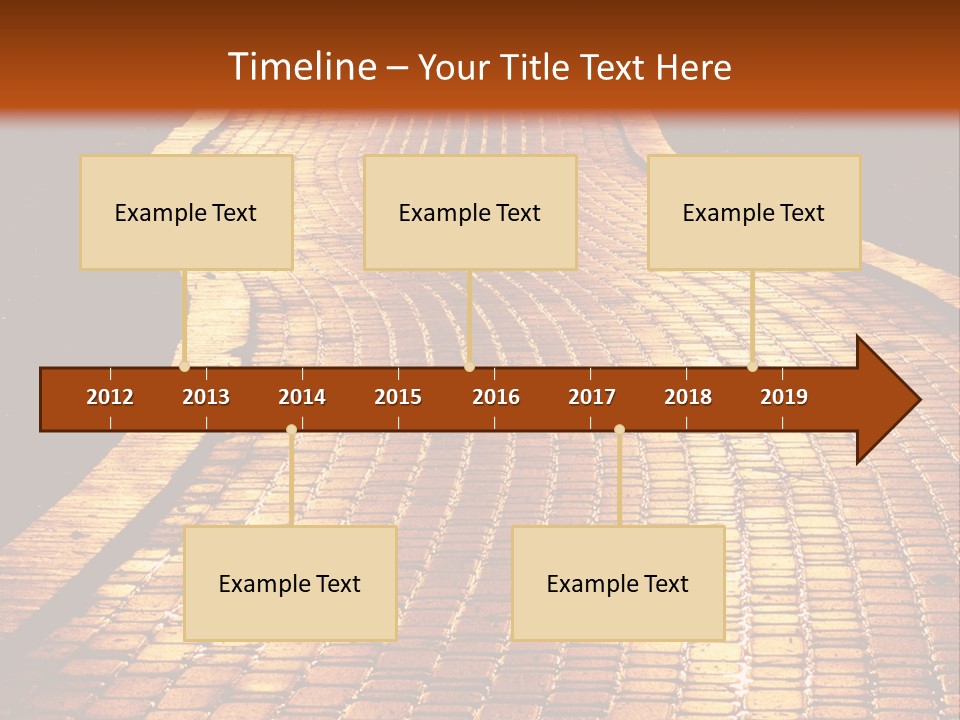 Timeline – Your Title Text Here

Example Text

Example Text

Example Text

2012 2013 2014 2015 2016 2017 2018 2019

Example Text

Example Text